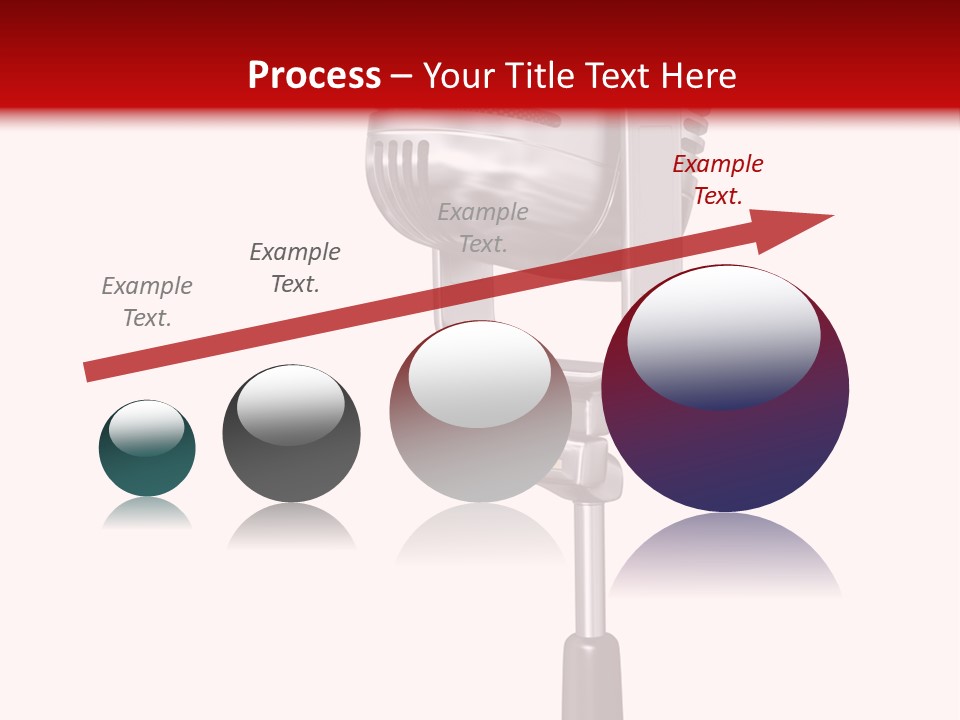 Process – Your Title Text Here

Example Text.

Example Text.

Example Text.

Example Text.